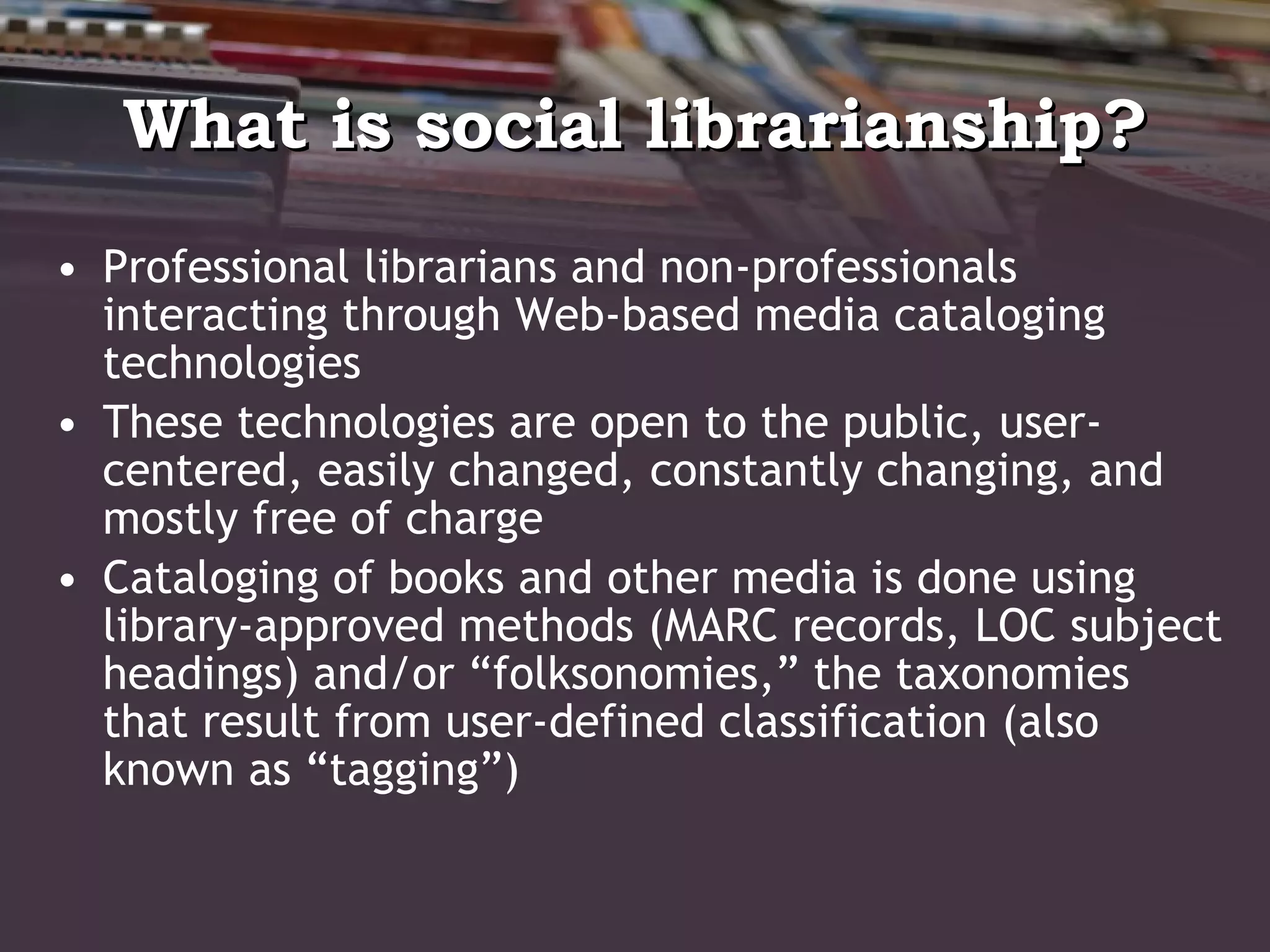 What is social librarianship?

• Professional librarians and non-professionals interacting through Web-based media cataloging technologies

• These technologies are open to the public, user-centered, easily changed, constantly changing, and mostly free of charge

• Cataloging of books and other media is done using library-approved methods (MARC records, LOC subject headings) and/or “folksonomies,” the taxonomies that result from user-defined classification (also known as “tagging”)